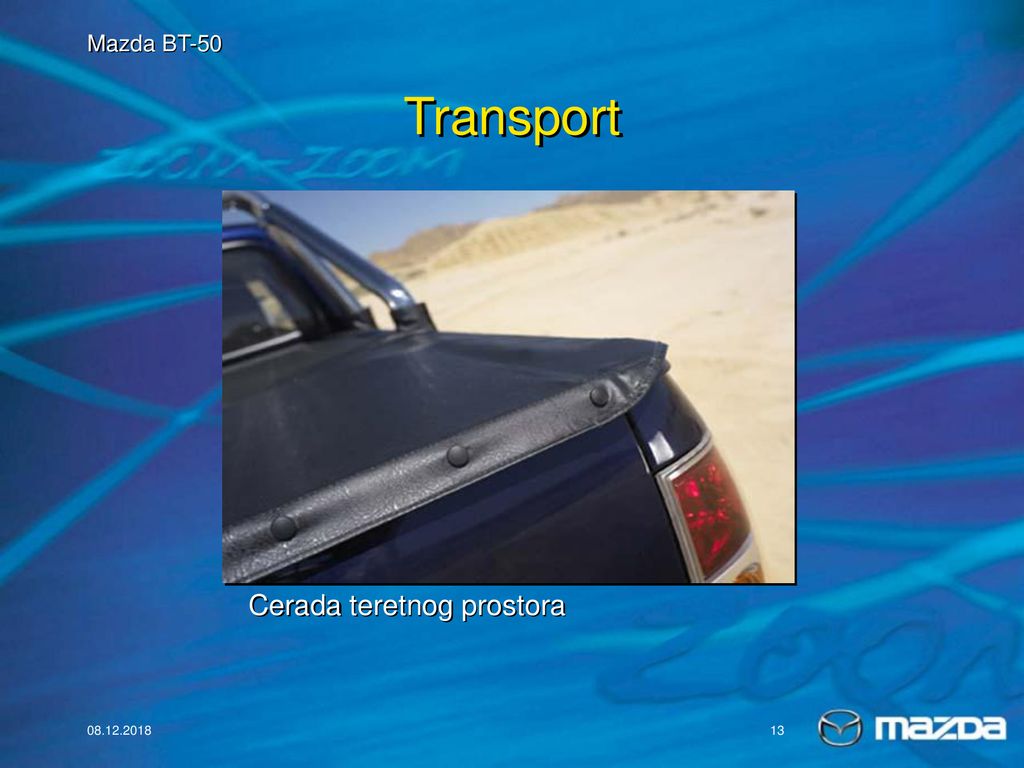 Mazda BT-50

Transport

ZOOM-ZOOM

Cerada teretnog prostora

ZOOM

08.12.2018

13

mazda